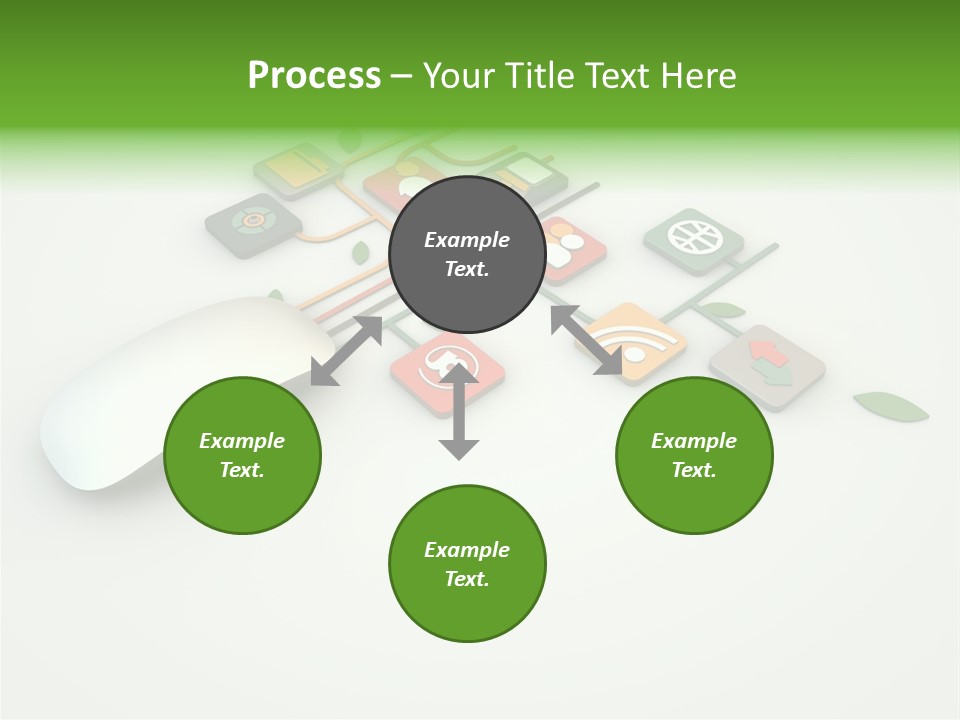 Process – Your Title Text Here

Example Text.

Example Text.

Example Text.

Example Text.